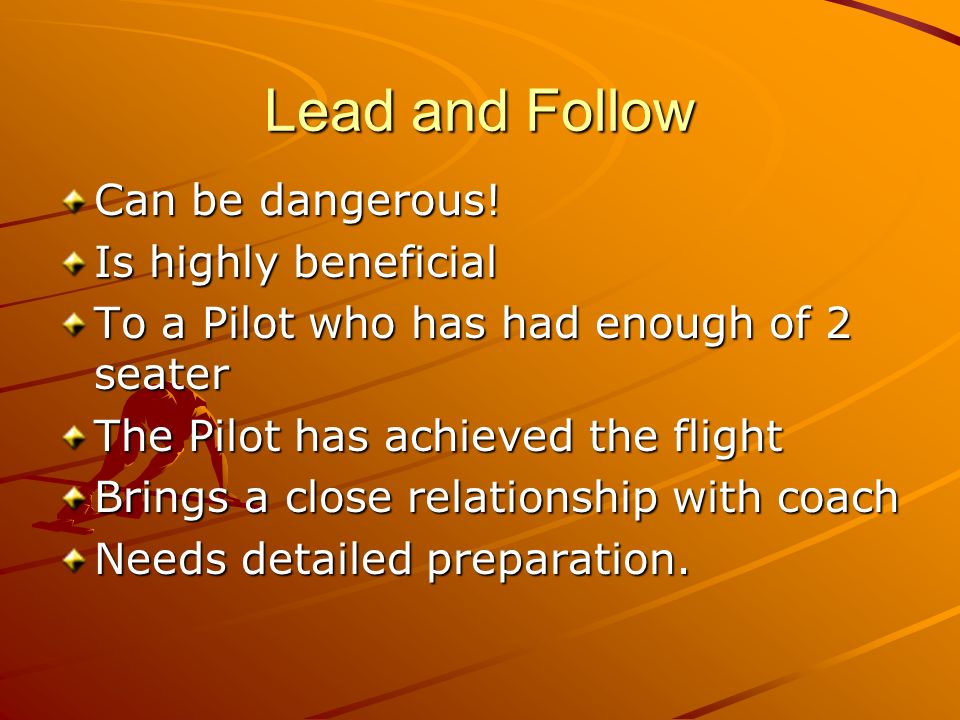 Lead and Follow

Can be dangerous!
Is highly beneficial
To a Pilot who has had enough of 2 seater
The Pilot has achieved the flight
Brings a close relationship with coach
Needs detailed preparation.